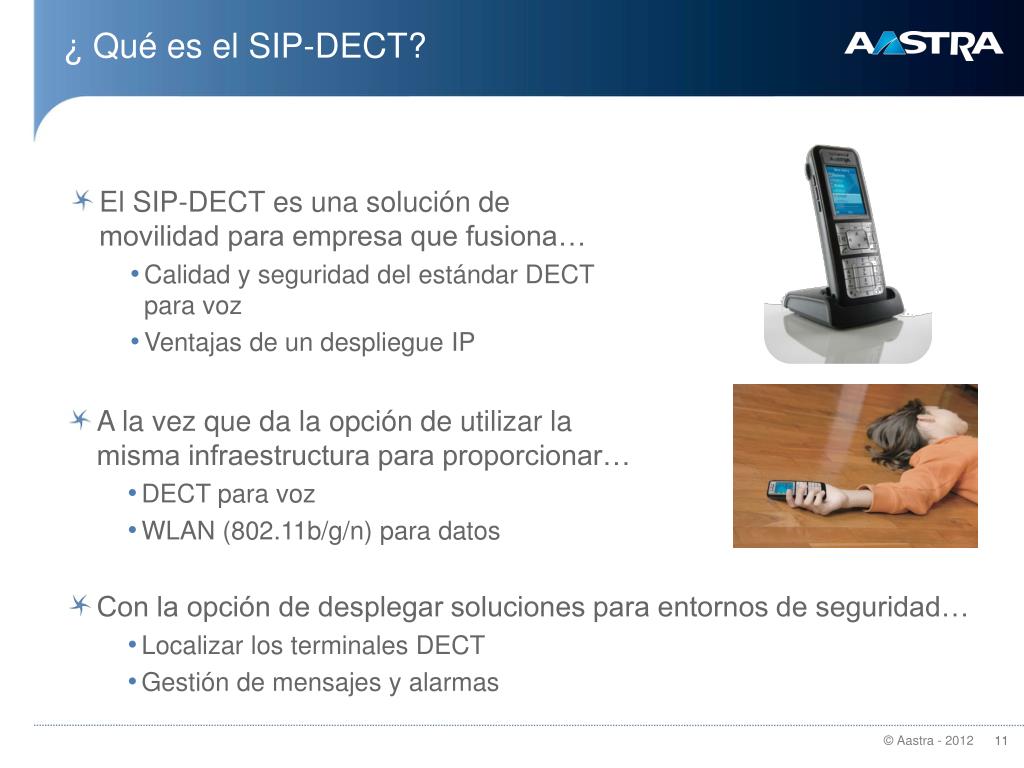 ¿ Qué es el SIP-DECT?

AASTRA

El SIP-DECT es una solución de movilidad para empresa que fusiona…

• Calidad y seguridad del estándar DECT para voz
• Ventajas de un despliegue IP

A la vez que da la opción de utilizar la misma infraestructura para proporcionar…

• DECT para voz
• WLAN (802.11b/g/n) para datos

Con la opción de desplegar soluciones para entornos de seguridad…

• Localizar los terminales DECT
• Gestión de mensajes y alarmas

© Aastra - 2012 11